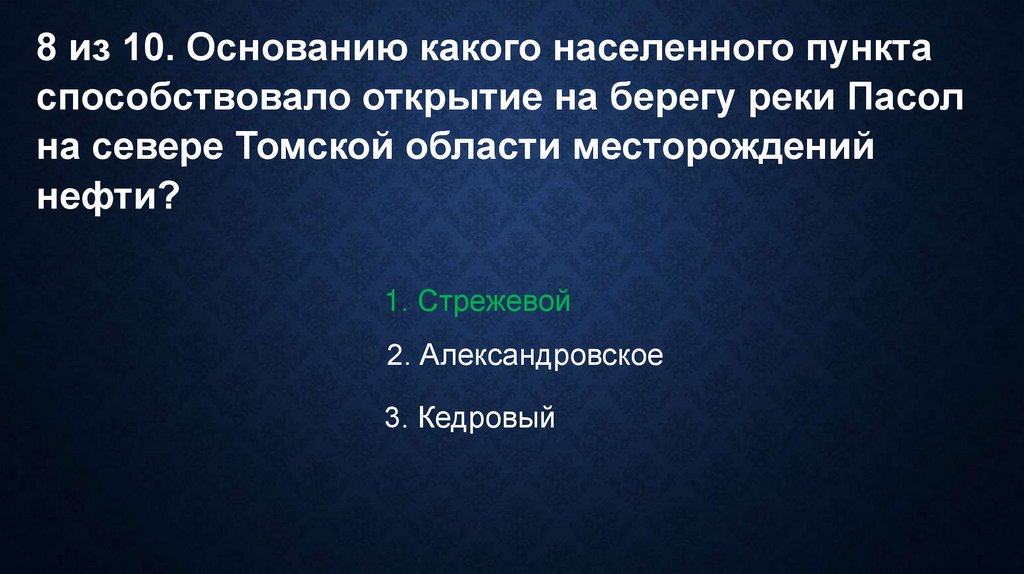 8 из 10. Основанию какого населенного пункта способствовало открытие на берегу реки Пасол на севере Томской области месторождений нефти?

1. Стрежевой

2. Александровское

3. Кедровый